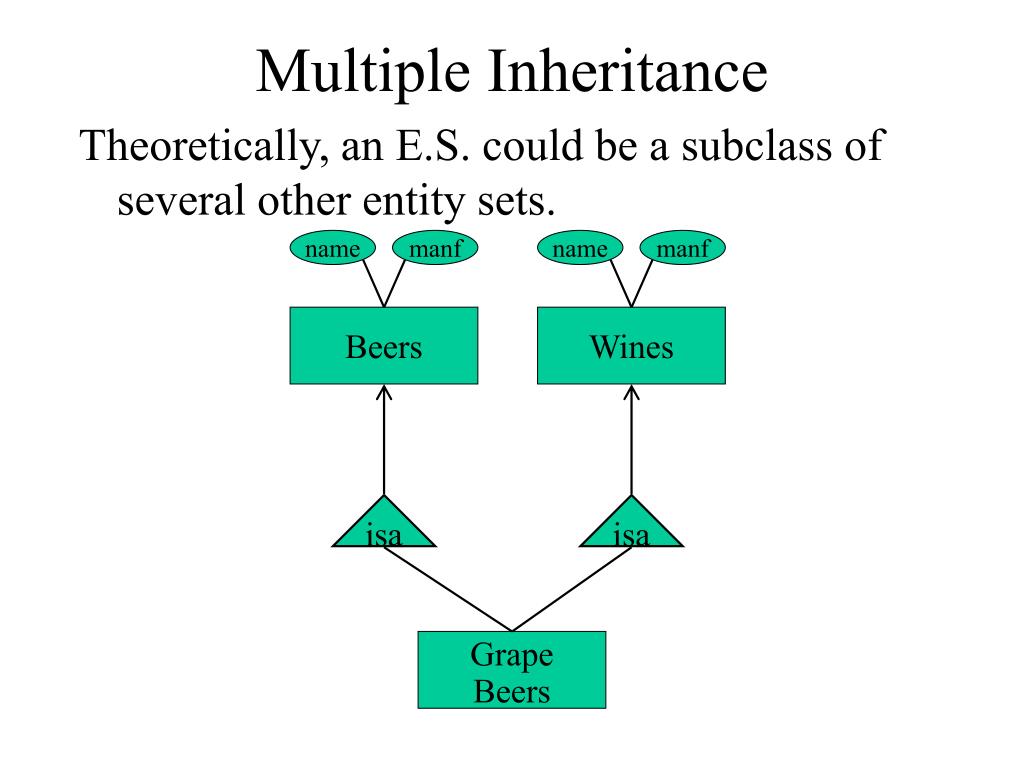 Multiple Inheritance

Theoretically, an E.S. could be a subclass of several other entity sets.

name

manf

name

manf

Beers

Wines

isa

isa

Grape Beers